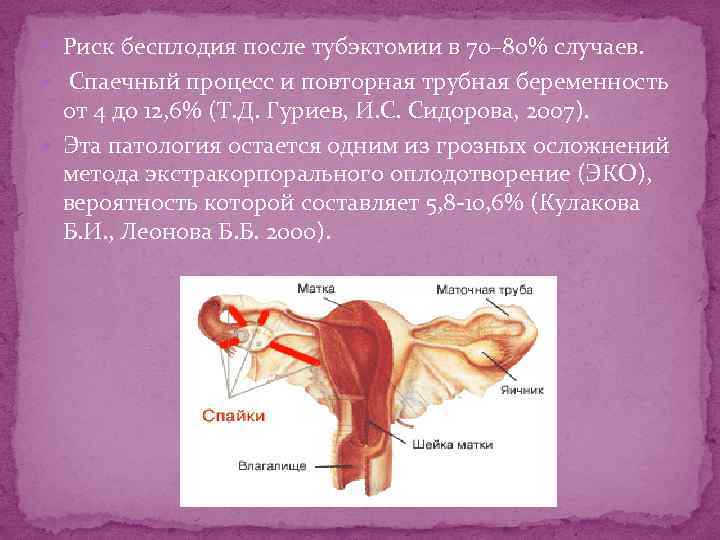 Риск бесплодия после тубэктомии в 70–80% случаев.

Спаечный процесс и повторная трубная беременность от 4 до 12,6% (Т.Д. Гуриев, И.С. Сидорова, 2007).

Эта патология остается одним из грозных осложнений метода экстракорпорального оплодотворение (ЭКО), вероятность которой составляет 5,8-10,6% (Кулакова Б.И., Леонова Б.Б. 2000).

Матка
Маточная труба
Яичник
Спайки
Шейка матки
Влагалище